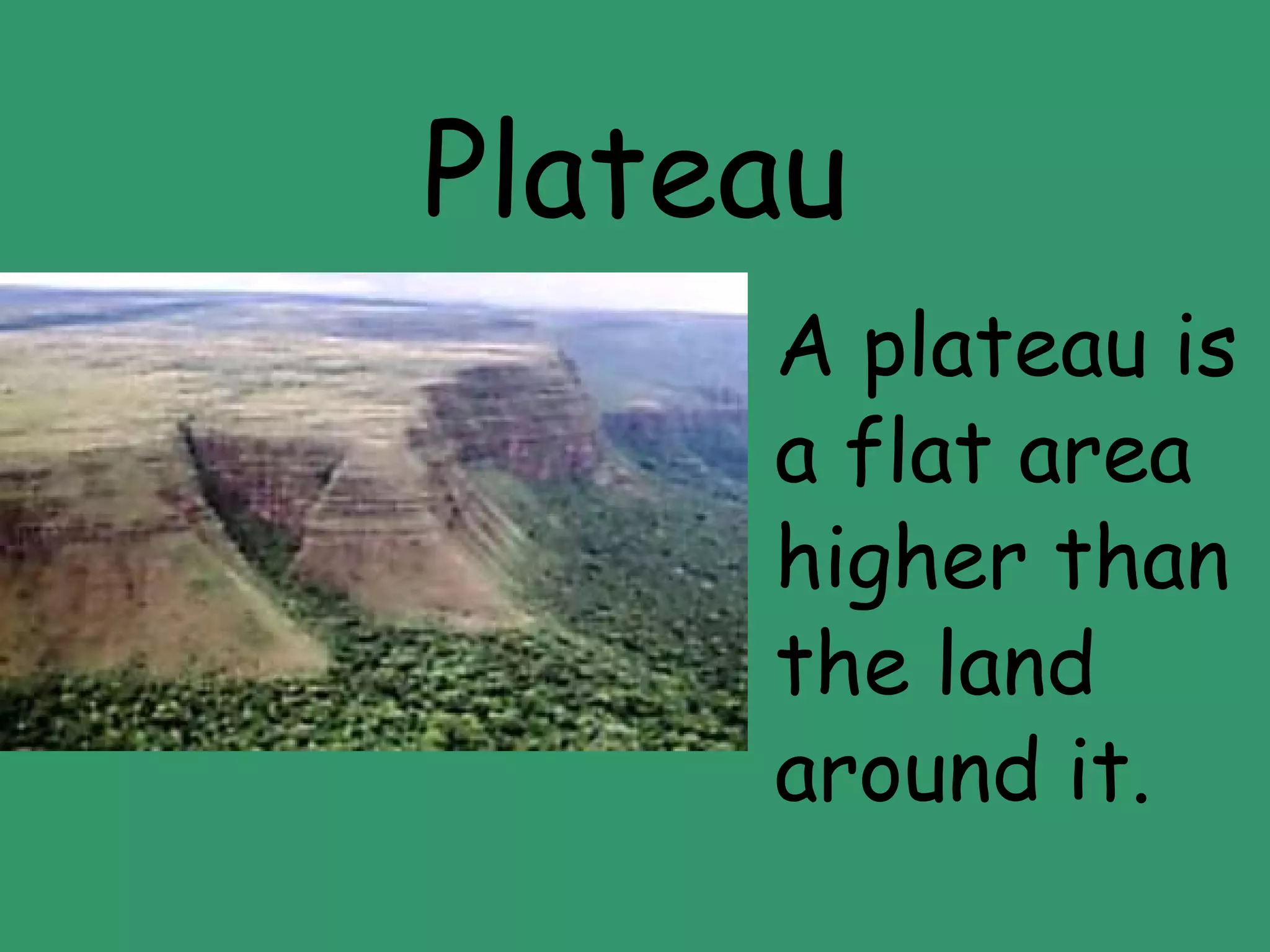 Plateau

A plateau is a flat area higher than the land around it.